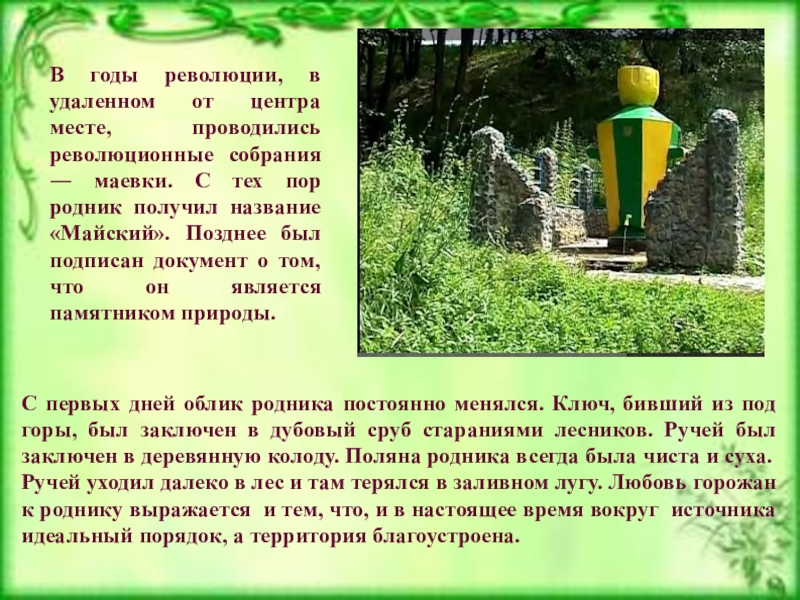 В годы революции, в удаленном от центра месте, проводились революционные собрания — маевки. С тех пор родник получил название «Майский». Позднее был подписан документ о том, что он является памятником природы.

С первых дней облик родника постоянно менялся. Ключ, бивший из под горы, был заключен в дубовый сруб стараниями лесников. Ручей был заключен в деревянную колоду. Поляна родника всегда была чиста и суха. Ручей уходил далеко в лес и там терялся в заливном лугу. Любовь горожан к роднику выражается и тем, что, и в настоящее время вокруг источника идеальный порядок, а территория благоустроена.